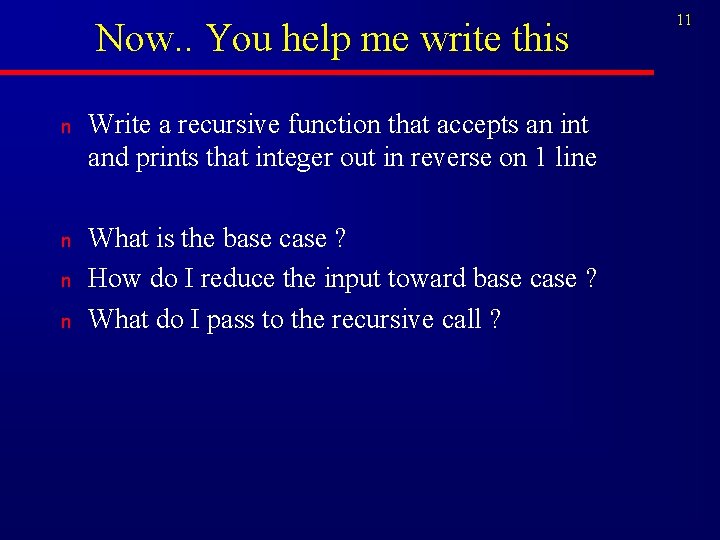 11

Now.. You help me write this

n Write a recursive function that accepts an int and prints that integer out in reverse on 1 line

n What is the base case ?

n How do I reduce the input toward base case ?

n What do I pass to the recursive call ?